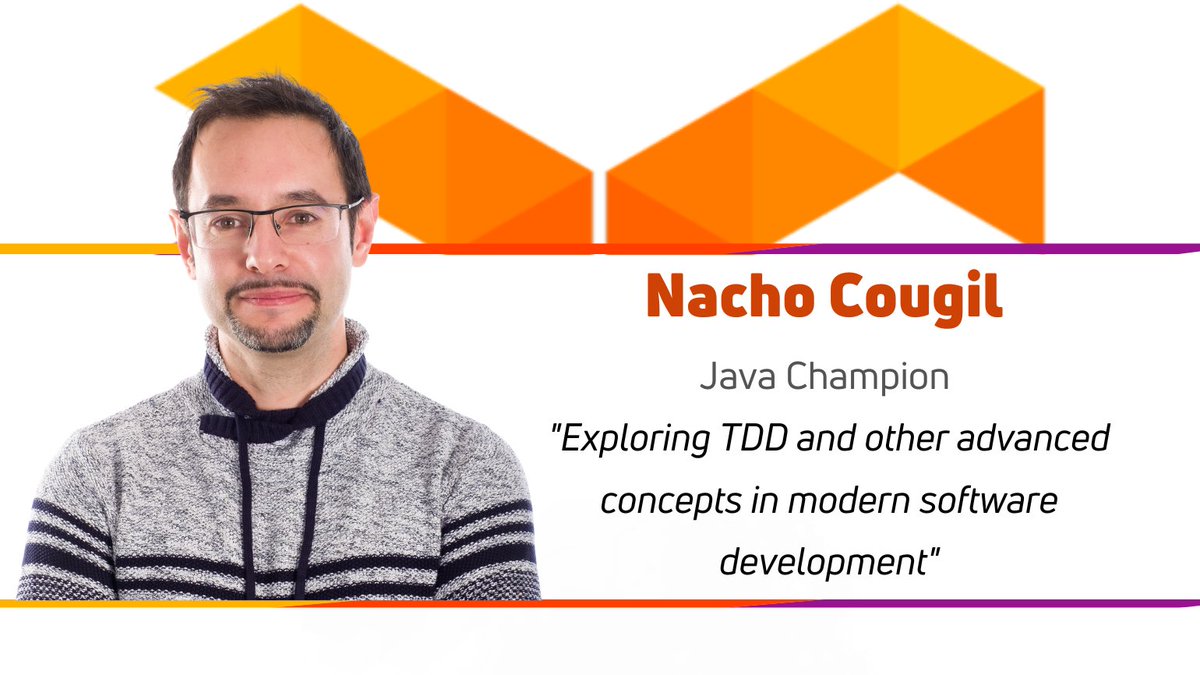 Nacho Cougil

Java Champion

"Exploring TDD and other advanced concepts in modern software development"